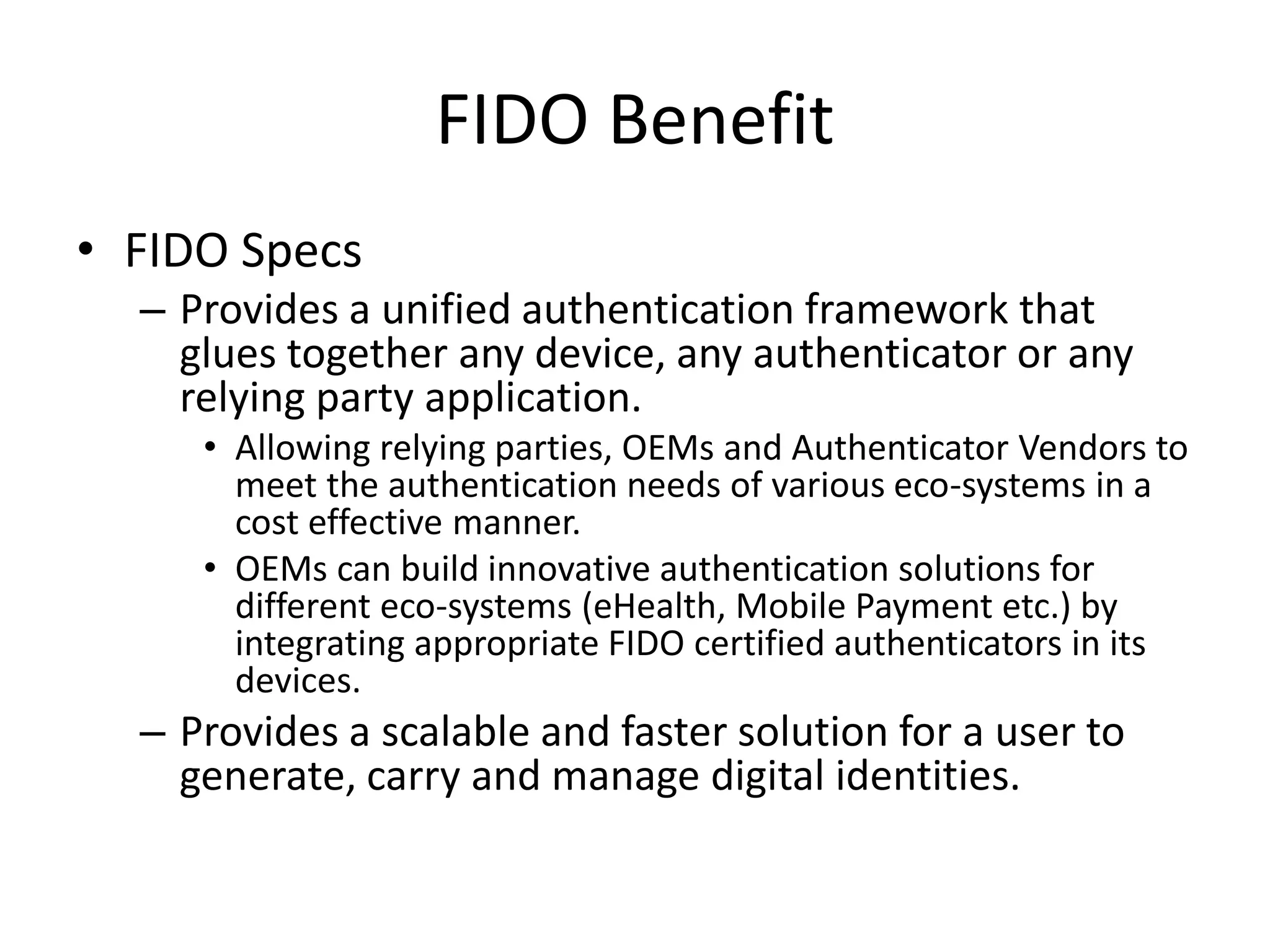 FIDO Benefit

• FIDO Specs
– Provides a unified authentication framework that glues together any device, any authenticator or any relying party application.
• Allowing relying parties, OEMs and Authenticator Vendors to meet the authentication needs of various eco-systems in a cost effective manner.
• OEMs can build innovative authentication solutions for different eco-systems (eHealth, Mobile Payment etc.) by integrating appropriate FIDO certified authenticators in its devices.
– Provides a scalable and faster solution for a user to generate, carry and manage digital identities.